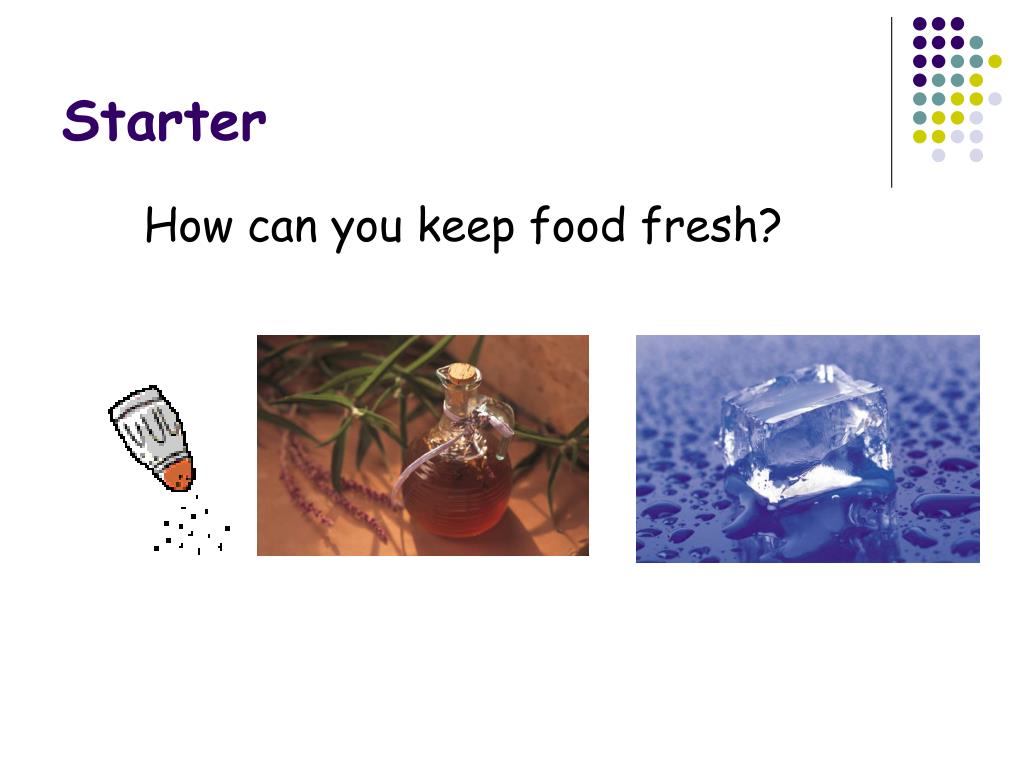 Starter

How can you keep food fresh?